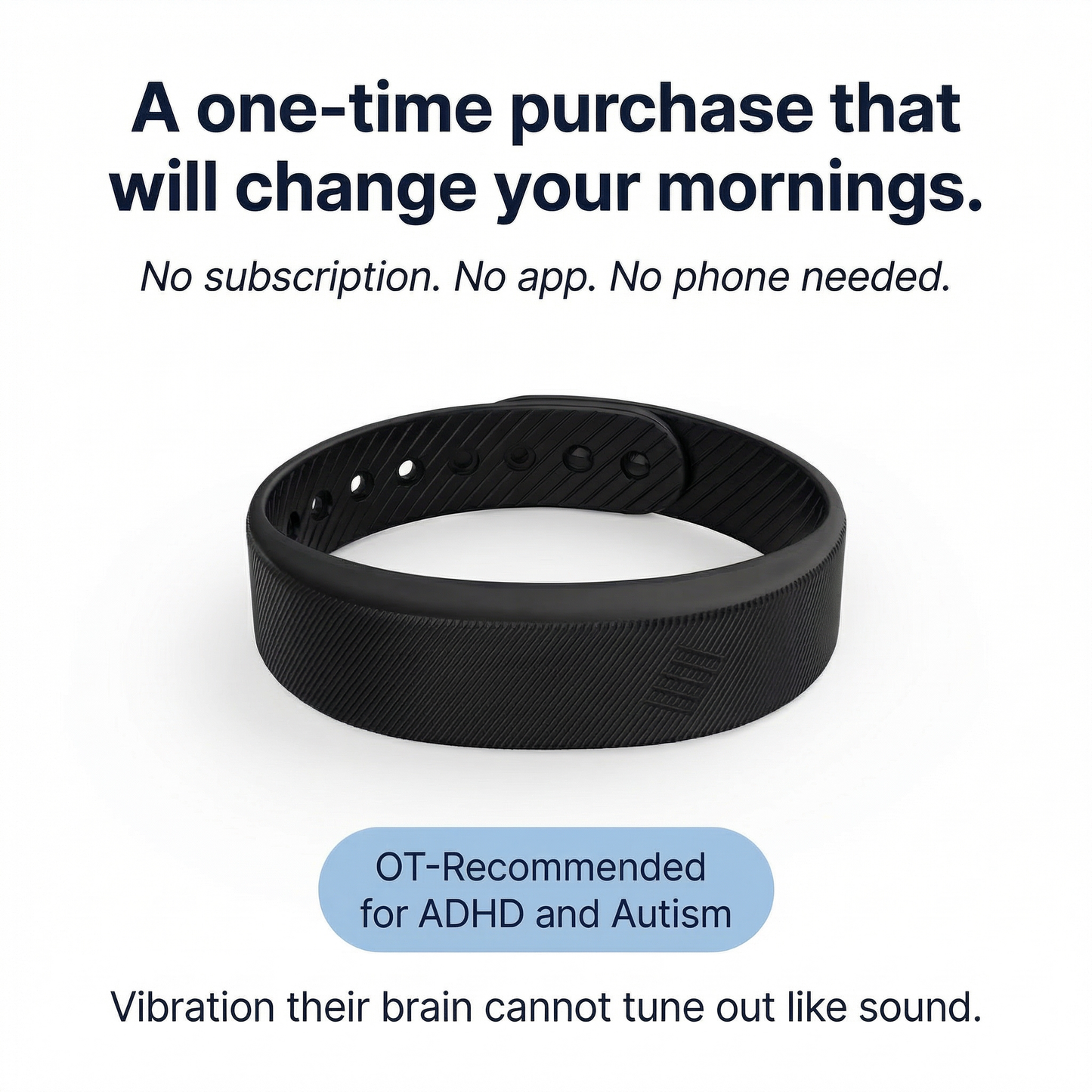 A one-time purchase that will change your mornings.

No subscription. No app. No phone needed.

OT-Recommended for ADHD and Autism

Vibration their brain cannot tune out like sound.